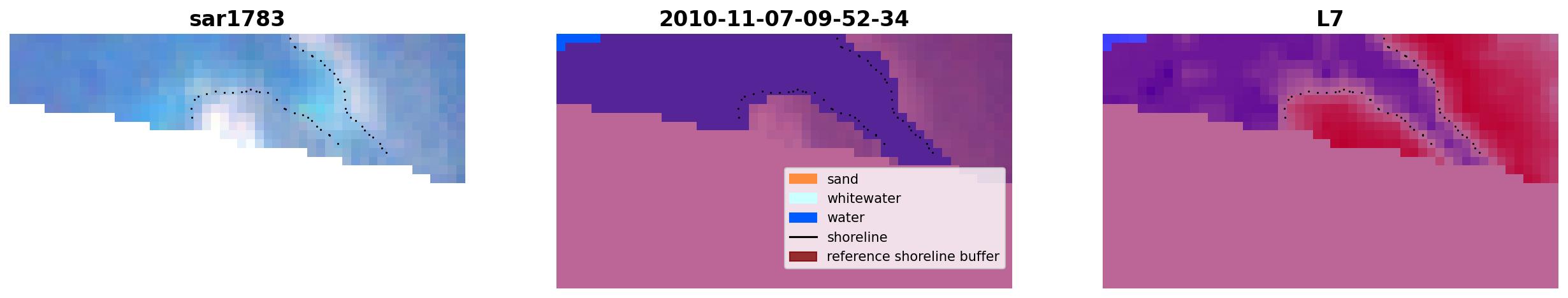 sar1783

2010-11-07-09-52-34

L7

sand
whitewater
water
shoreline
reference shoreline buffer